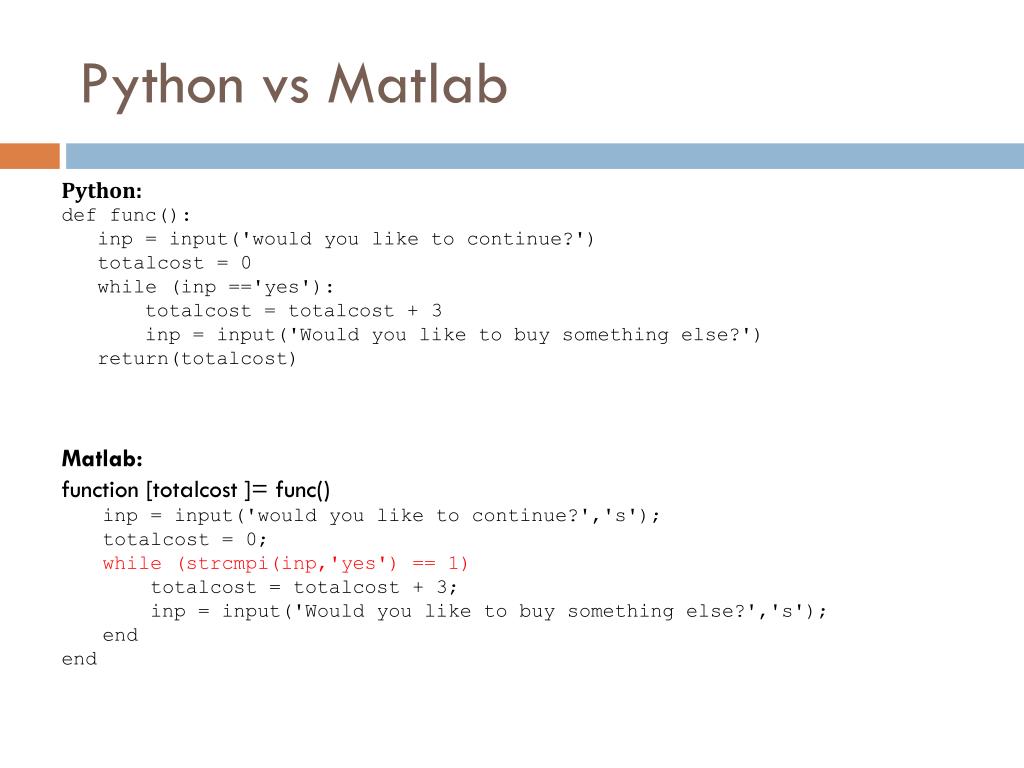 Python vs Matlab

Python:
def func():
   inp = input('would you like to continue?')
   totalcost = 0
   while (inp =='yes'):
       totalcost = totalcost + 3
       inp = input('Would you like to buy something else?')
   return(totalcost)

Matlab:
function [totalcost ]= func()
    inp = input('would you like to continue?','s');
    totalcost = 0;
    while (strcmpi(inp,'yes') == 1)
        totalcost = totalcost + 3;
        inp = input('Would you like to buy something else?','s');
    end
end